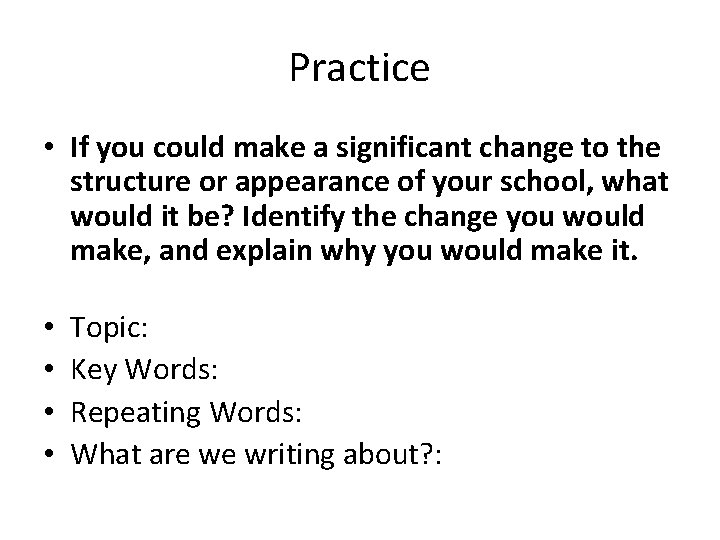 Practice

• If you could make a significant change to the structure or appearance of your school, what would it be? Identify the change you would make, and explain why you would make it.

• Topic:
• Key Words:
• Repeating Words:
• What are we writing about?: